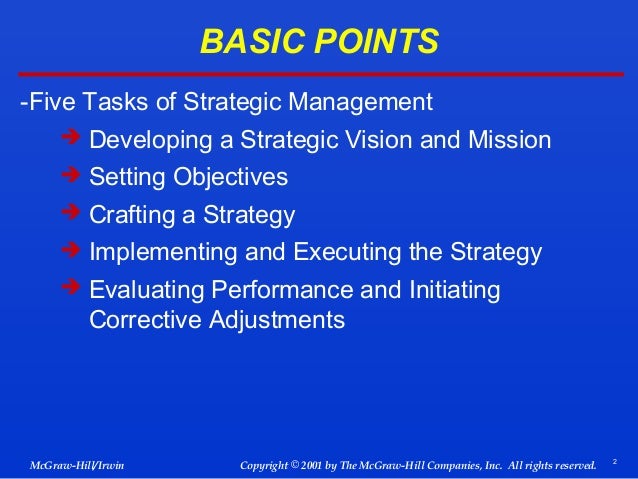 BASIC POINTS

-Five Tasks of Strategic Management

➔ Developing a Strategic Vision and Mission

➔ Setting Objectives

➔ Crafting a Strategy

➔ Implementing and Executing the Strategy

➔ Evaluating Performance and Initiating Corrective Adjustments

McGraw-Hill/Irwin

Copyright © 2001 by The McGraw-Hill Companies, Inc. All rights reserved.

2